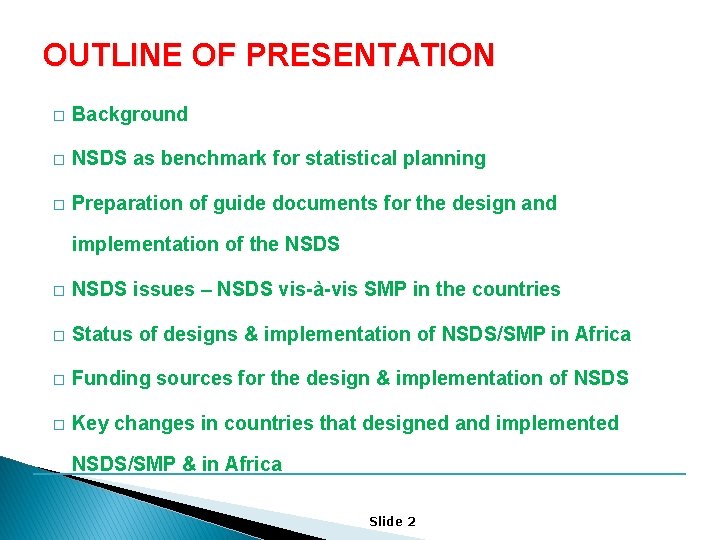 OUTLINE OF PRESENTATION

□ Background

□ NSDS as benchmark for statistical planning

□ Preparation of guide documents for the design and implementation of the NSDS

□ NSDS issues – NSDS vis-à-vis SMP in the countries

□ Status of designs & implementation of NSDS/SMP in Africa

□ Funding sources for the design & implementation of NSDS

□ Key changes in countries that designed and implemented NSDS/SMP & in Africa

Slide 2